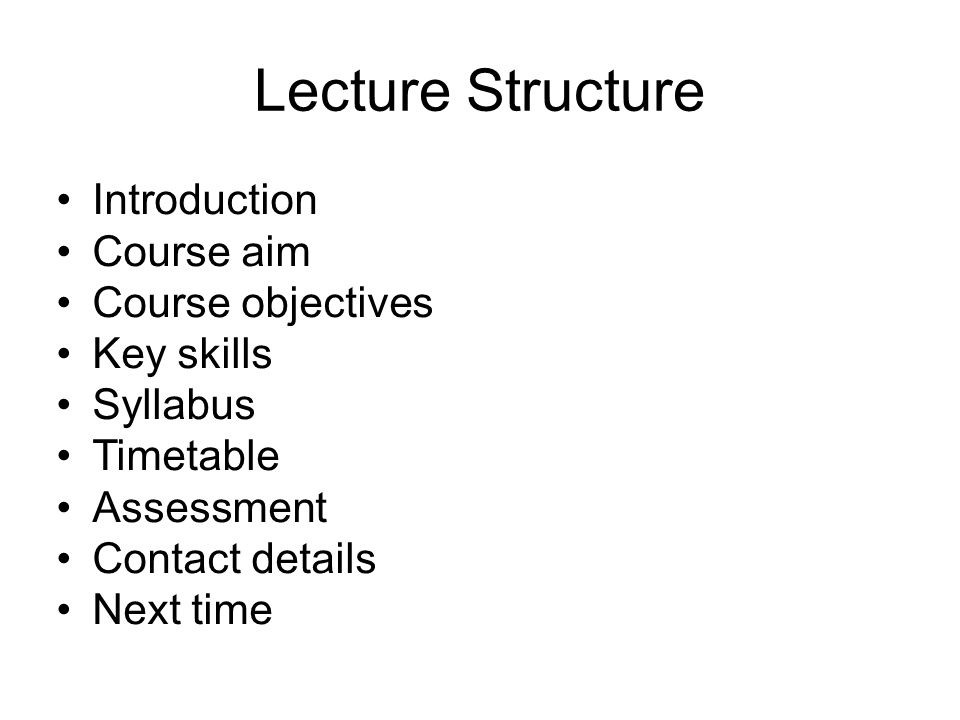 Lecture Structure

• Introduction
• Course aim
• Course objectives
• Key skills
• Syllabus
• Timetable
• Assessment
• Contact details
• Next time